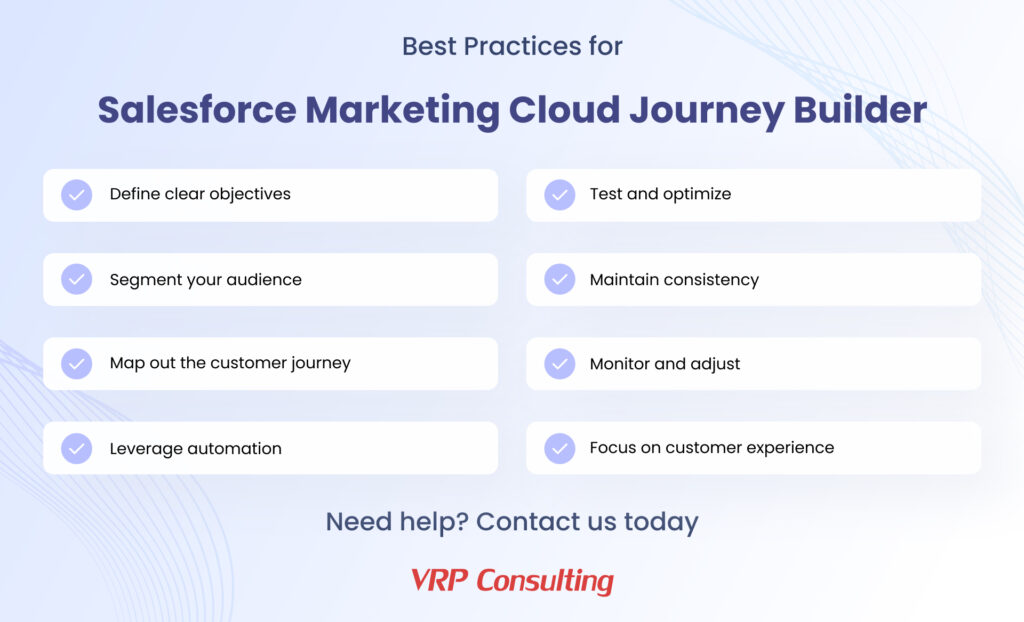 Best Practices for

Salesforce Marketing Cloud Journey Builder

Define clear objectives

Segment your audience

Map out the customer journey

Leverage automation

Test and optimize

Maintain consistency

Monitor and adjust

Focus on customer experience

Need help? Contact us today

VRP Consulting